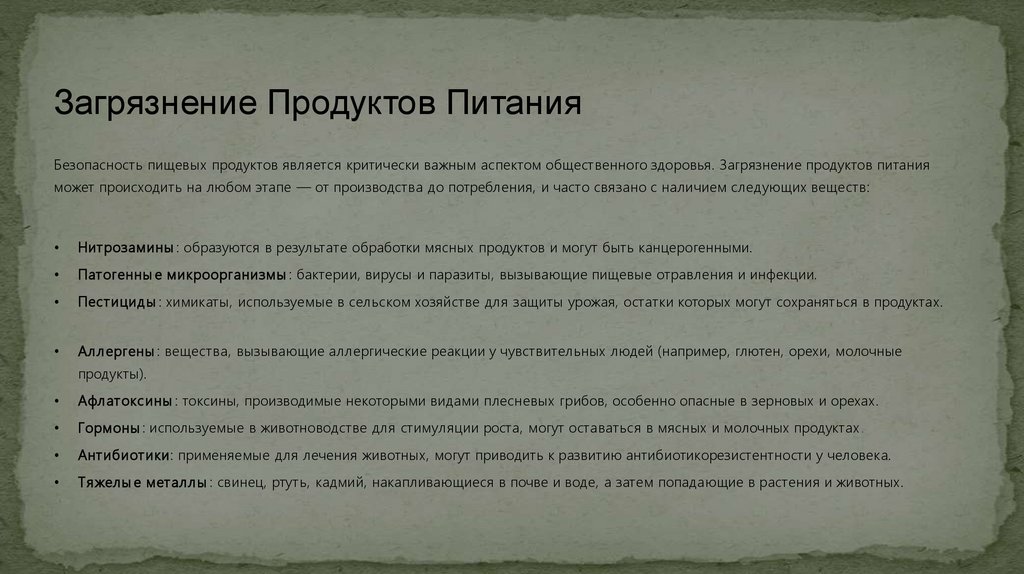 Загрязнение Продуктов Питания

Безопасность пищевых продуктов является критически важным аспектом общественного здоровья. Загрязнение продуктов питания может происходить на любом этапе — от производства до потребления, и часто связано с наличием следующих веществ:

• Нитрозамины: образуются в результате обработки мясных продуктов и могут быть канцерогенными.
• Патогенные микроорганизмы: бактерии, вирусы и паразиты, вызывающие пищевые отравления и инфекции.
• Пестициды: химикаты, используемые в сельском хозяйстве для защиты урожая, остатки которых могут сохраняться в продуктах.

• Аллергены: вещества, вызывающие аллергические реакции у чувствительных людей (например, глютен, орехи, молочные продукты).
• Афлатоксины: токсины, производимые некоторыми видами плесневых грибов, особенно опасные в зерновых и орехах.
• Гормоны: используемые в животноводстве для стимуляции роста, могут оставаться в мясных и молочных продуктах.
• Антибиотики: применяемые для лечения животных, могут приводить к развитию антибиотикорезистентности у человека.
• Тяжелые металлы: свинец, ртуть, кадмий, накапливающиеся в почве и воде, а затем попадающие в растения и животных.